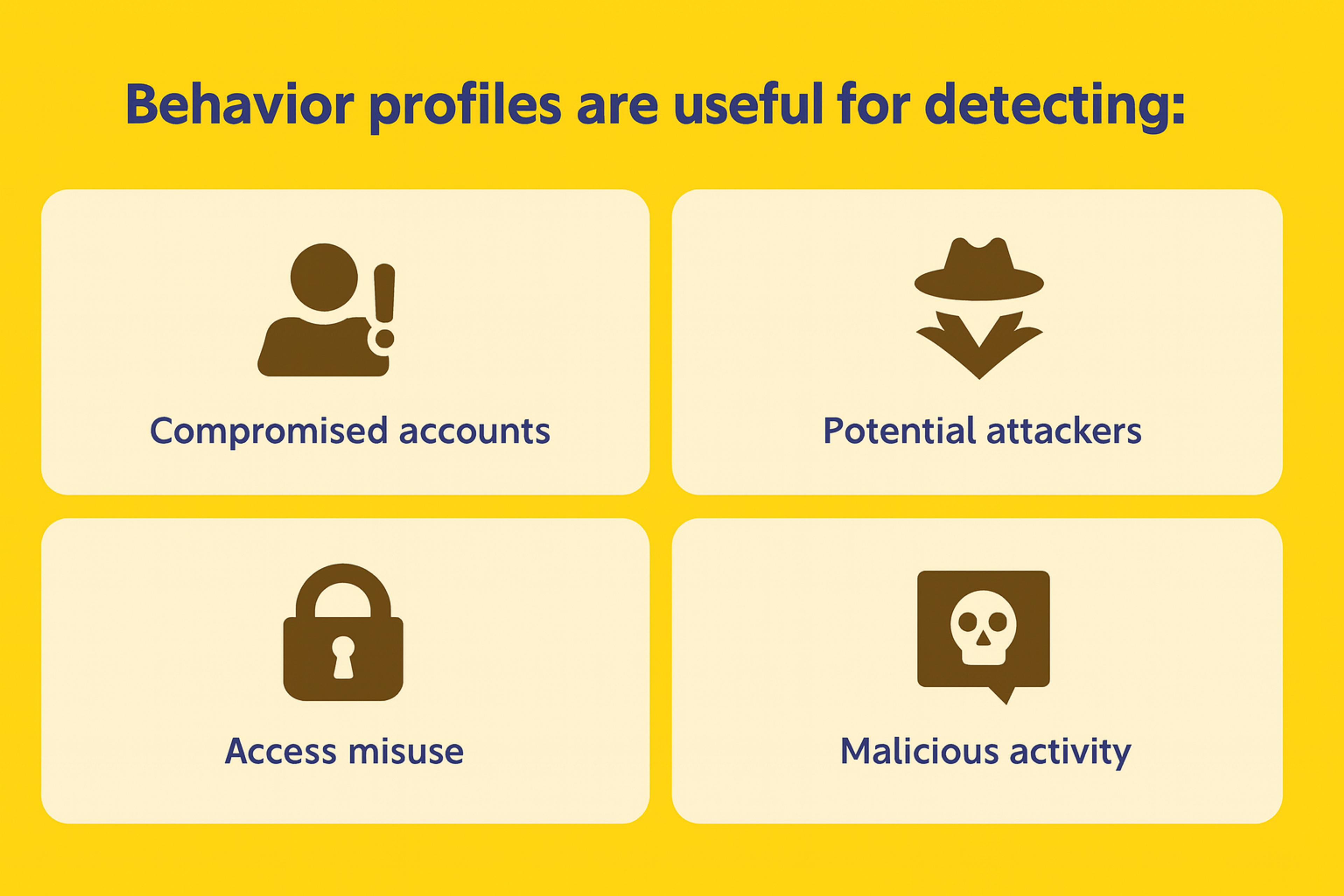 Behavior profiles are useful for detecting:

Compromised accounts

Potential attackers

Access misuse

Malicious activity